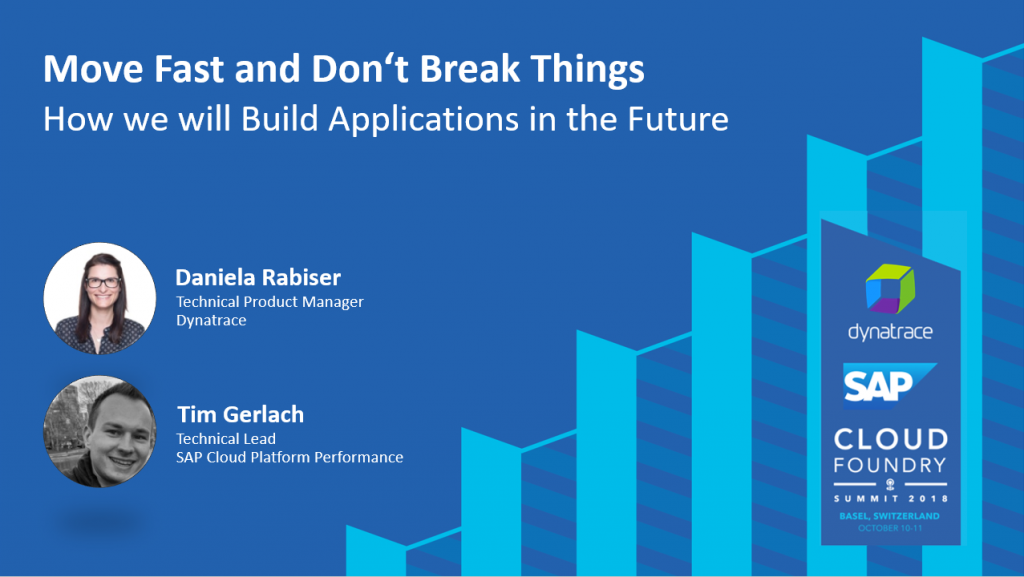 Move Fast and Don‘t Break Things
How we will Build Applications in the Future

Daniela Rabiser
Technical Product Manager
Dynatrace

Tim Gerlach
Technical Lead
SAP Cloud Platform Performance

dynatrace

SAP

CLOUD
FOUNDRY
SUMMIT 2018
BASEL, SWITZERLAND
OCTOBER 10-11